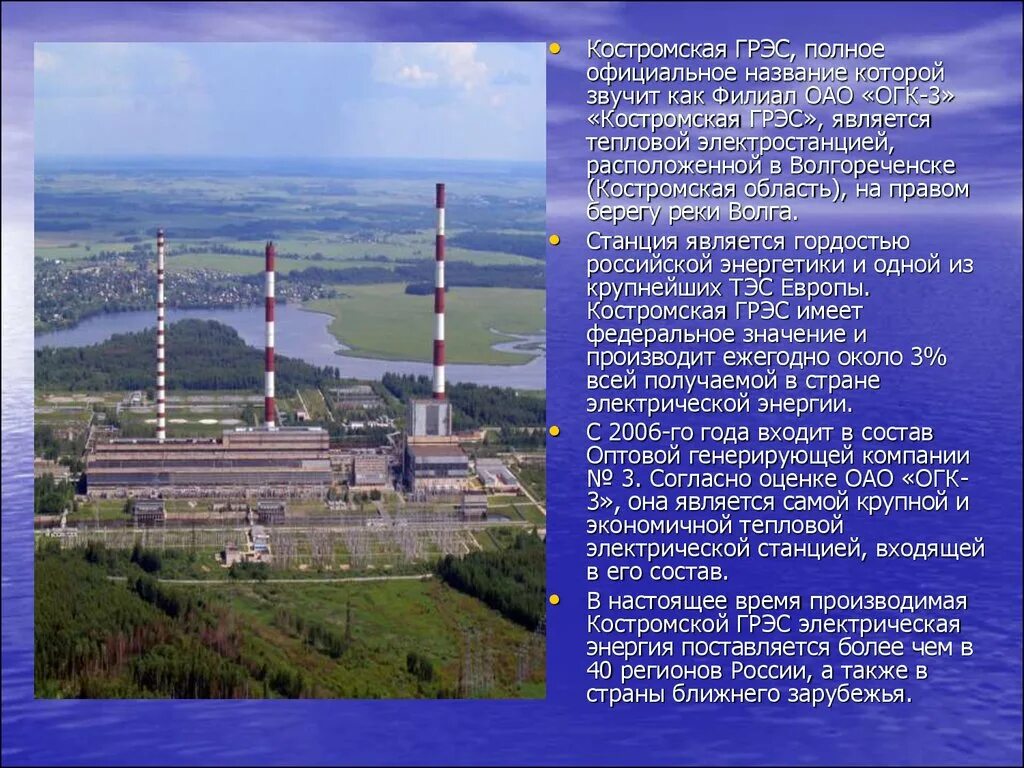 • Костромская ГРЭС, полное официальное название которой звучит как Филиал ОАО «ОГК-3» «Костромская ГРЭС», является тепловой электростанцией, расположенной в Волгореченске (Костромская область), на правом берегу реки Волга.

• Станция является гордостью российской энергетики и одной из крупнейших ТЭС Европы. Костромская ГРЭС имеет федеральное значение и производит ежегодно около 3% всей получаемой в стране электрической энергии.

• С 2006-го года входит в состав Оптовой генерирующей компании № 3. Согласно оценке ОАО «ОГК-3», она является самой крупной и экономичной тепловой электрической станцией, входящей в его состав.

• В настоящее время производимая Костромской ГРЭС электрическая энергия поставляется более чем в 40 регионов России, а также в страны ближнего зарубежья.